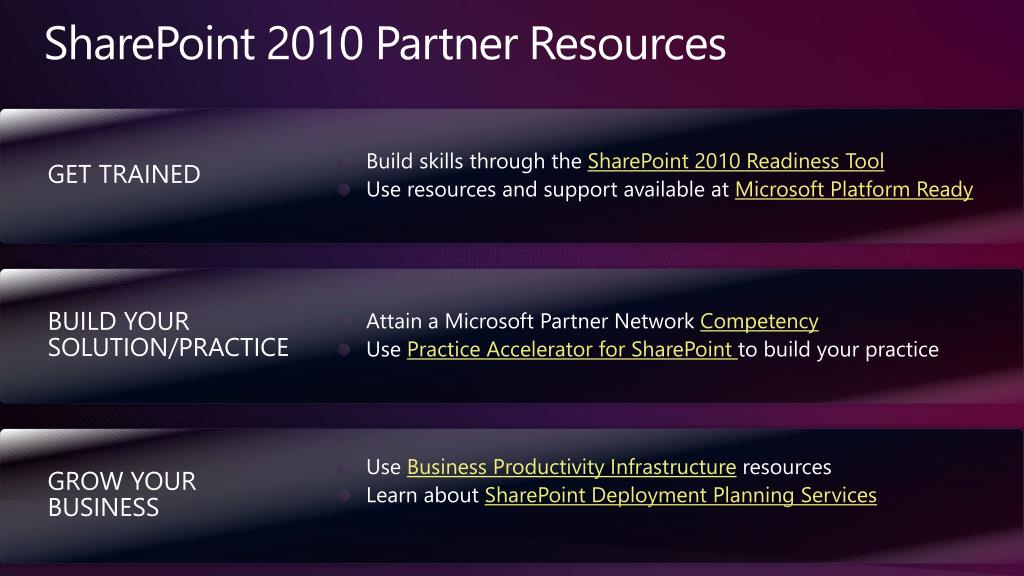 SharePoint 2010 Partner Resources

GET TRAINED

Build skills through the SharePoint 2010 Readiness Tool
Use resources and support available at Microsoft Platform Ready

BUILD YOUR SOLUTION/PRACTICE

Attain a Microsoft Partner Network Competency
Use Practice Accelerator for SharePoint to build your practice

GROW YOUR BUSINESS

Use Business Productivity Infrastructure resources
Learn about SharePoint Deployment Planning Services